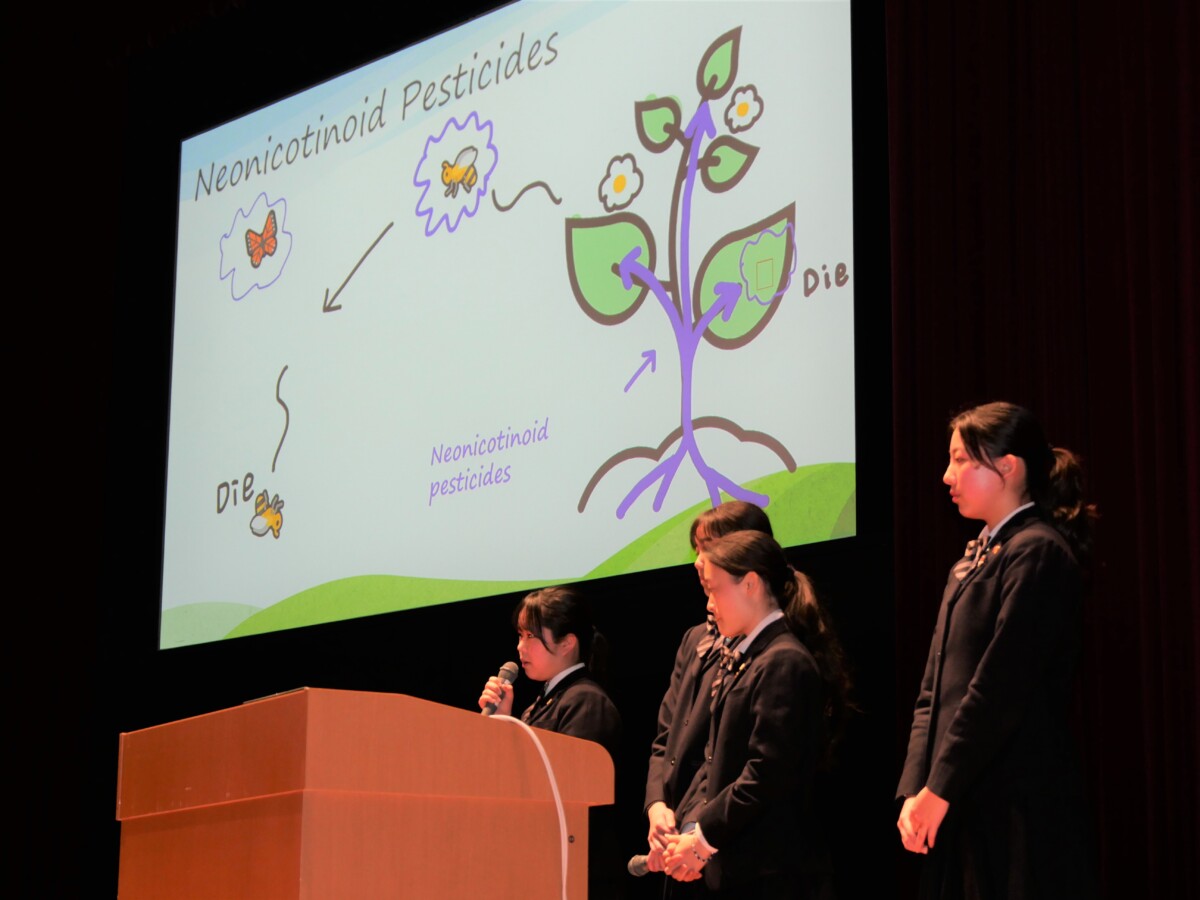 Neonicotinoid Pesticides

Die

Die

Neonicotinoid pesticides